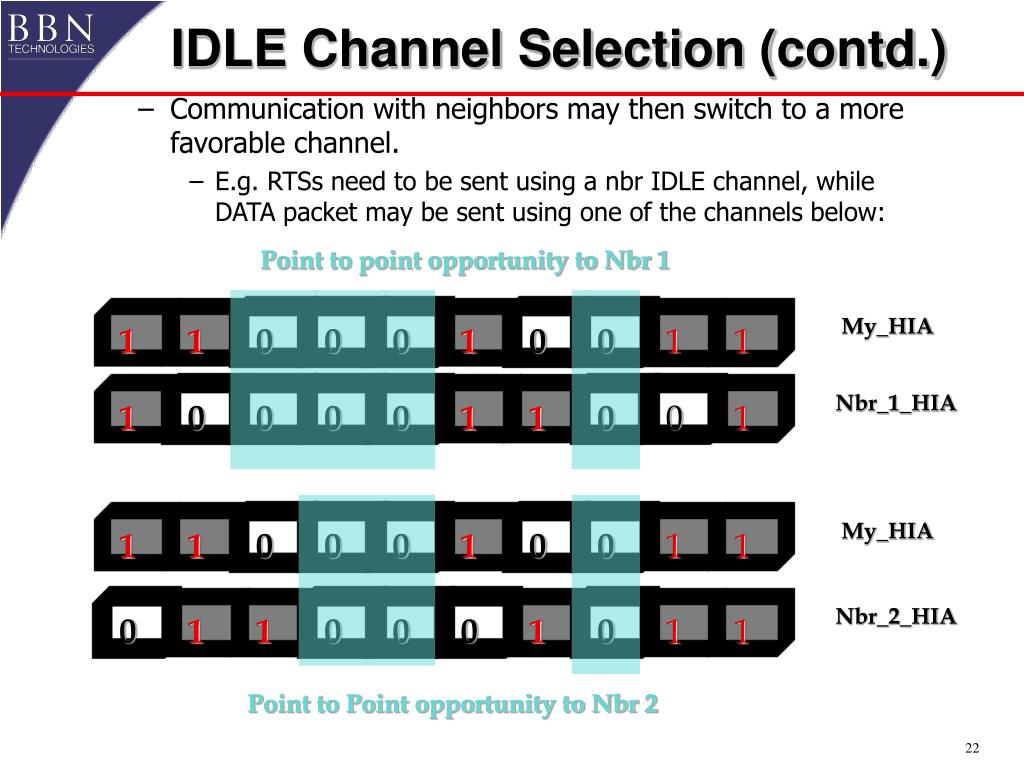 BBN TECHNOLOGIES

IDLE Channel Selection (contd.)

– Communication with neighbors may then switch to a more favorable channel.

– E.g. RTSs need to be sent using a nbr IDLE channel, while DATA packet may be sent using one of the channels below:

Point to point opportunity to Nbr 1

1 1 0 0 0 1 0 0 1 1 My_HIA

1 0 0 0 0 1 1 0 0 1 Nbr_1_HIA

1 1 0 0 0 1 0 0 1 1 My_HIA

0 1 1 0 0 0 1 0 1 1 Nbr_2_HIA

Point to Point opportunity to Nbr 2

22